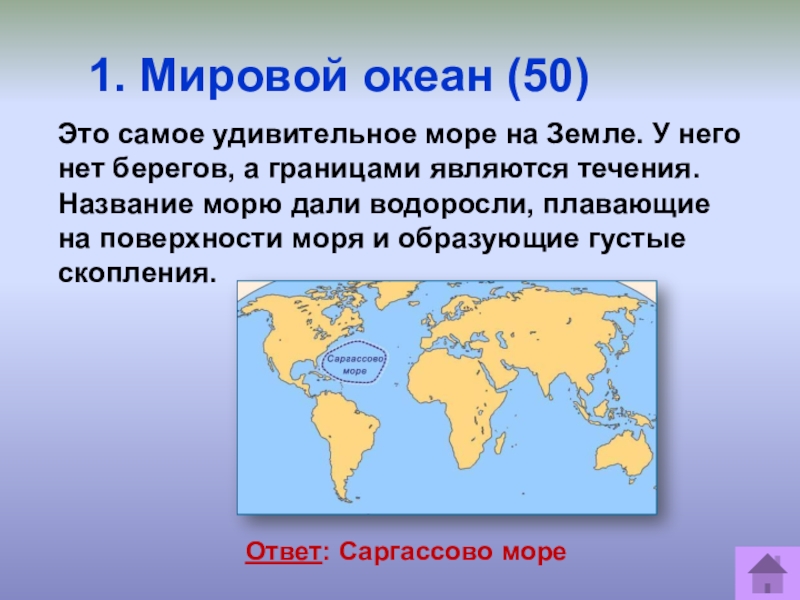 1. Мировой океан (50)

Это самое удивительное море на Земле. У него нет берегов, а границами являются течения. Название морю дали водоросли, плавающие на поверхности моря и образующие густые скопления.

Саргассово море

Ответ: Саргассово море